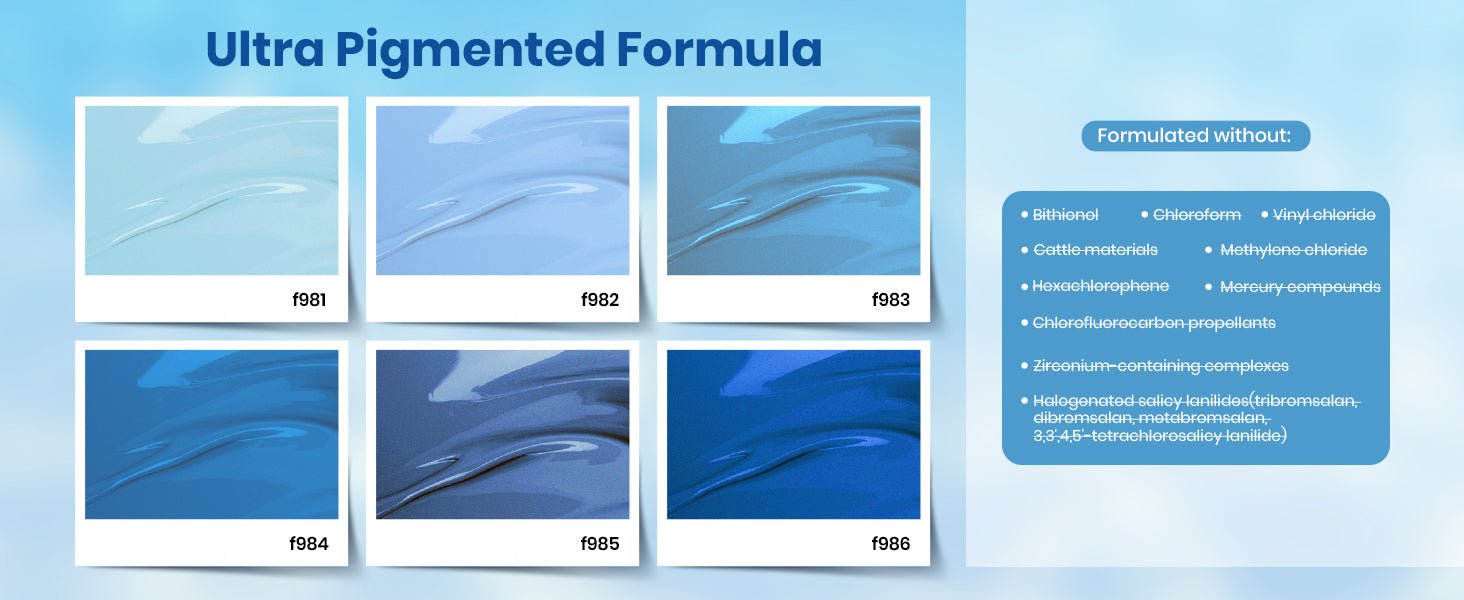 Ultra Pigmented Formula

f981

f982

f983

f984

f985

f986

Formulated without:

• Bithionol • Chloroform • Vinyl chloride
• Cattle materials • Methylene chloride
• Hexachlorophene • Mercury compounds
• Chlorofluorocarbon propellants
• Zirconium-containing complexes
• Halogenated salicy lanilides(tribromsalan, dibromsalan, metabromsalan, 3,3',4,5'-tetrachlorosalicy lanilide)